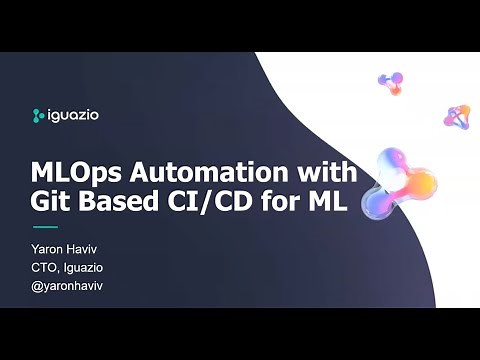 iguazio

MLOps Automation with Git Based CI/CD for ML

Yaron Haviv
CTO, Iguazio
@yaronhaviv